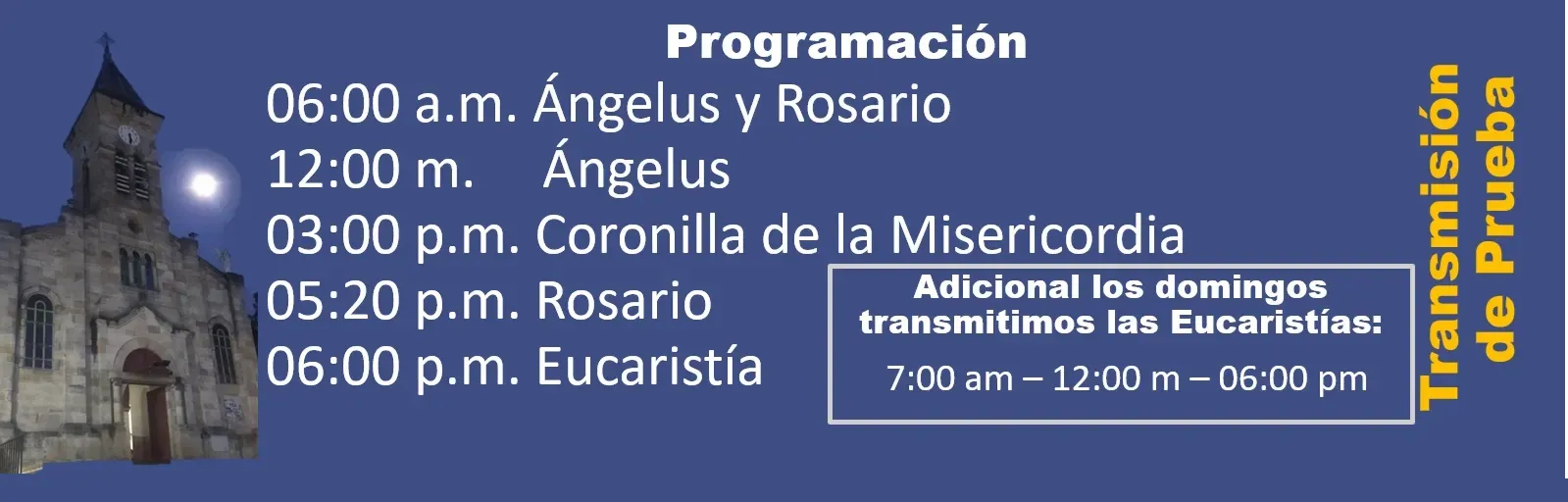 Programación

06:00 a.m. Ángelus y Rosario
12:00 m. Ángelus
03:00 p.m. Coronilla de la Misericordia
05:20 p.m. Rosario
06:00 p.m. Eucaristía

Adicional los domingos transmitimos las Eucaristías:
7:00 am – 12:00 m – 06:00 pm

Transmisión de Prueba